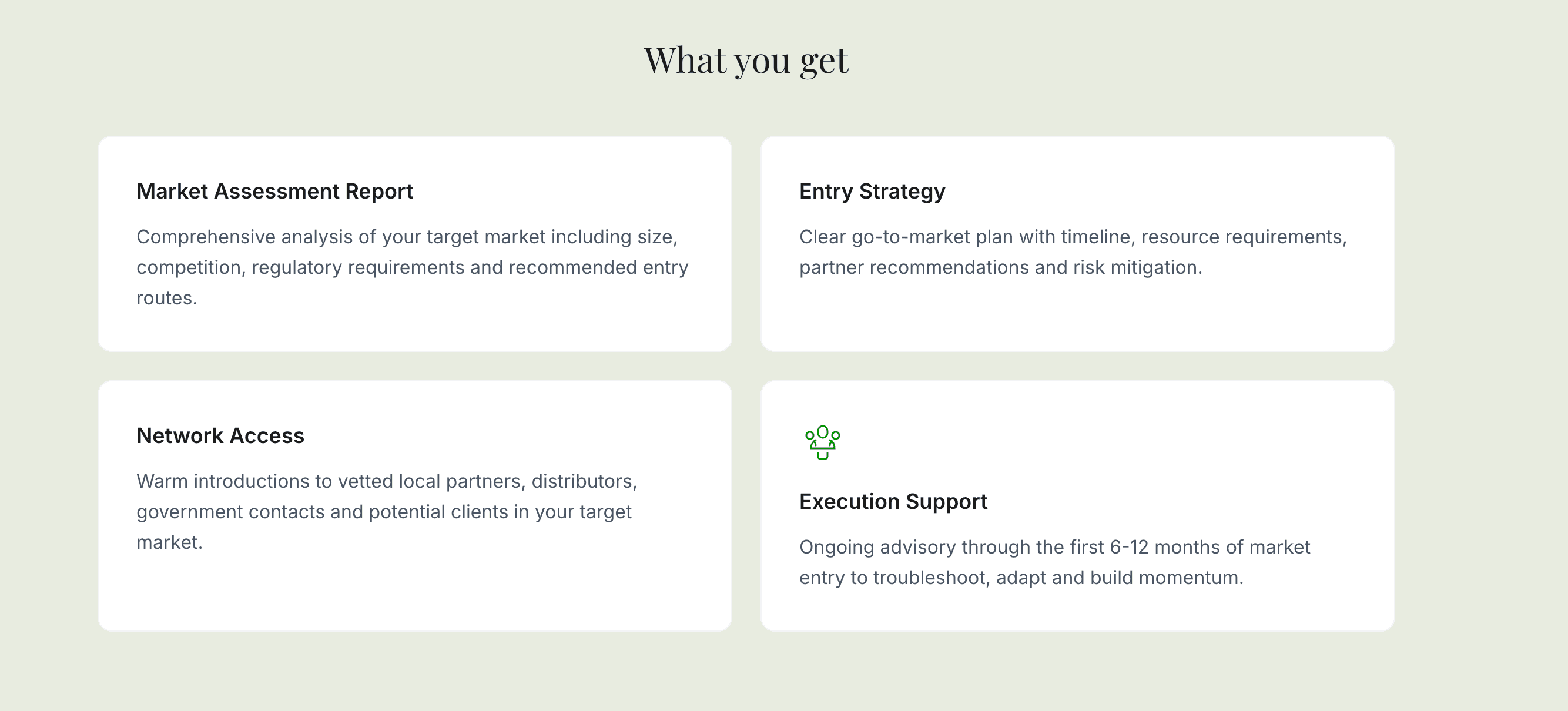 What you get

Market Assessment Report

Comprehensive analysis of your target market including size, competition, regulatory requirements and recommended entry routes.

Entry Strategy

Clear go-to-market plan with timeline, resource requirements, partner recommendations and risk mitigation.

Network Access

Warm introductions to vetted local partners, distributors, government contacts and potential clients in your target market.

Execution Support

Ongoing advisory through the first 6-12 months of market entry to troubleshoot, adapt and build momentum.